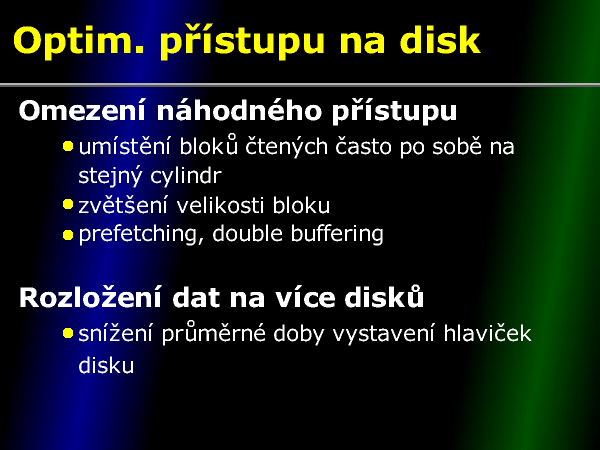 Optim. přístupu na disk

Omezení náhodného přístupu

- umístění bloků čtených často po sobě na stejný cylindr
- zvětšení velikosti bloku
- prefetching, double buffering

Rozložení dat na více disků

- snížení průměrné doby vystavení hlaviček disku